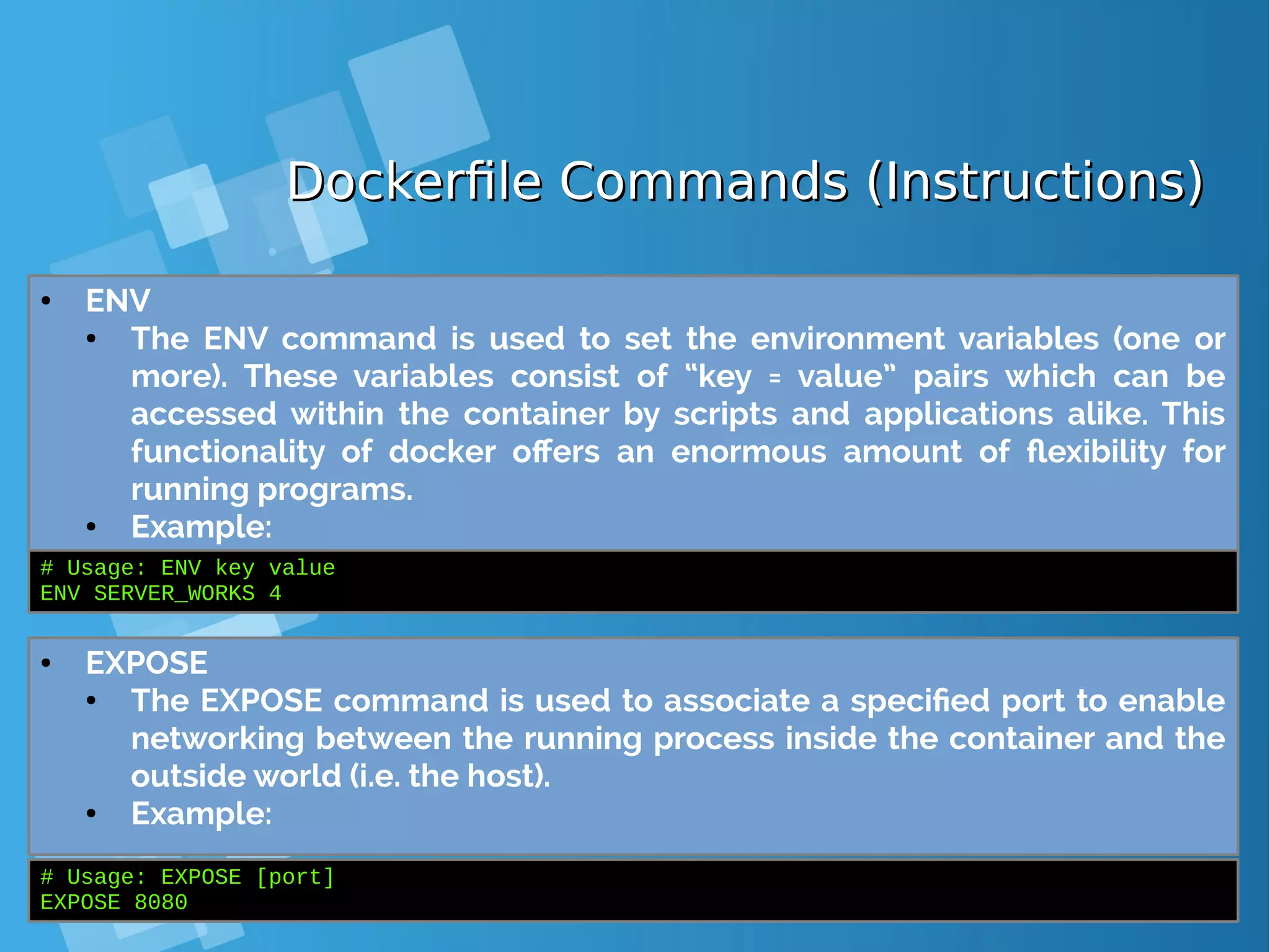 Dockerfile Commands (Instructions)

• ENV
• The ENV command is used to set the environment variables (one or more). These variables consist of “key = value” pairs which can be accessed within the container by scripts and applications alike. This functionality of docker offers an enormous amount of flexibility for running programs.
• Example:

# Usage: ENV key value
ENV SERVER_WORKS 4

• EXPOSE
• The EXPOSE command is used to associate a specified port to enable networking between the running process inside the container and the outside world (i.e. the host).
• Example:

# Usage: EXPOSE [port]
EXPOSE 8080